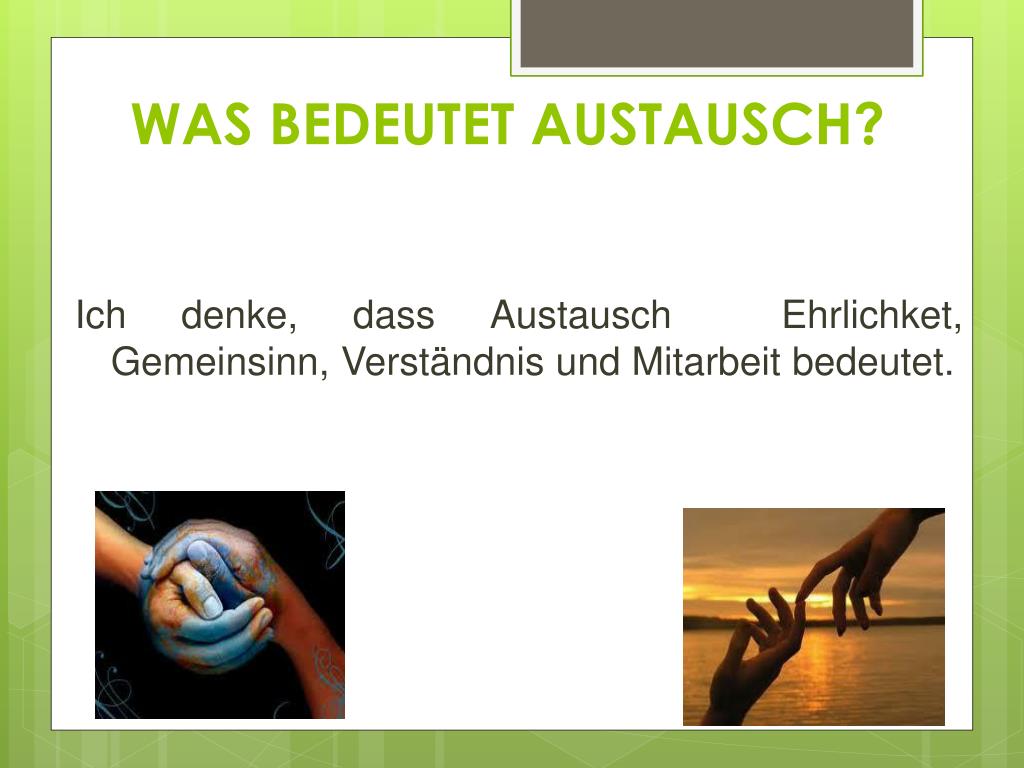 WAS BEDEUTET AUSTAUSCH?

Ich denke, dass Austausch Ehrlichket, Gemeinsinn, Verständnis und Mitarbeit bedeutet.